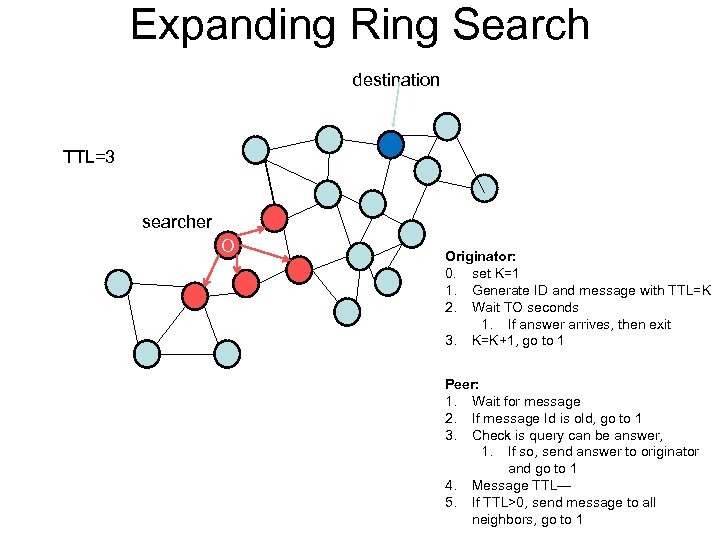 Expanding Ring Search

destination

TTL=3

searcher

O

Originator:
0. set K=1
1. Generate ID and message with TTL=K
2. Wait TO seconds
 1. If answer arrives, then exit
3. K=K+1, go to 1

Peer:
1. Wait for message
2. If message Id is old, go to 1
3. Check is query can be answer,
 1. If so, send answer to originator and go to 1
4. Message TTL—
5. If TTL>0, send message to all neighbors, go to 1